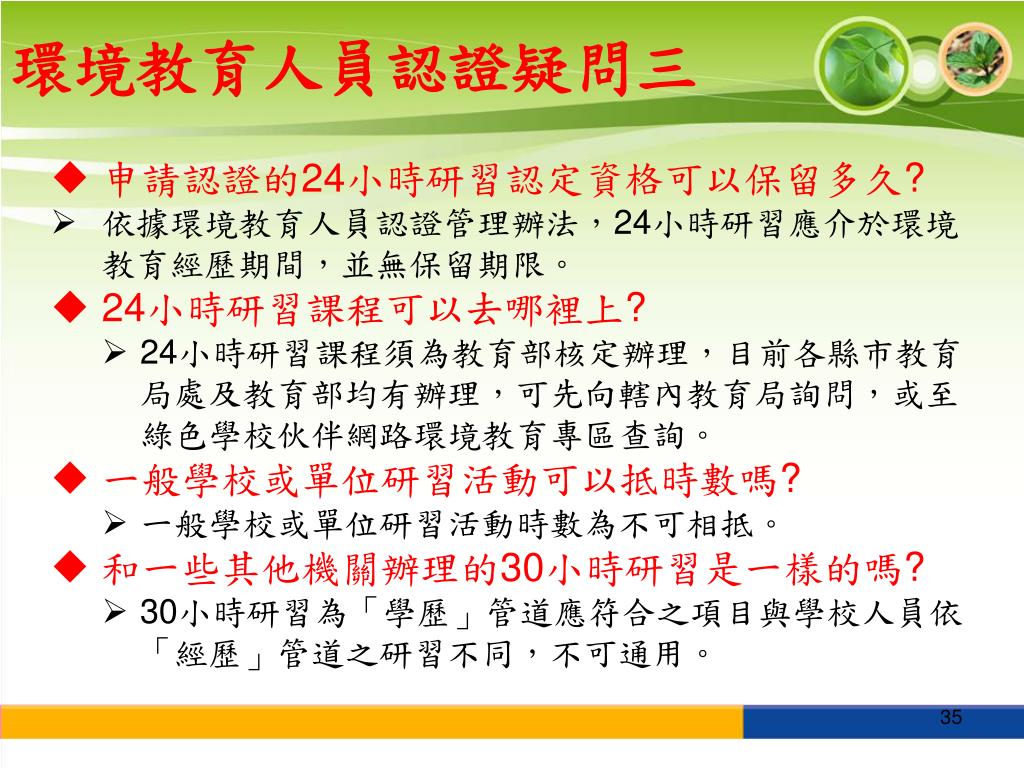 環境教育人員認證疑問三

◆ 申請認證的24小時研習認定資格可以保留多久?

➢ 依據環境教育人員認證管理辦法，24小時研習應介於環境教育經歷期間，並無保留期限。

◆ 24小時研習課程可以去哪裡上?

➢ 24小時研習課程須為教育部核定辦理，目前各縣市教育局處及教育部均有辦理，可先向轄內教育局詢問，或至綠色學校伙伴網路環境教育專區查詢。

◆ 一般學校或單位研習活動可以抵時數嗎?

➢ 一般學校或單位研習活動時數為不可相抵。

◆ 和一些其他機關辦理的30小時研習是一樣的嗎?

➢ 30小時研習為「學歷」管道應符合之項目與學校人員依「經歷」管道之研習不同，不可通用。

35